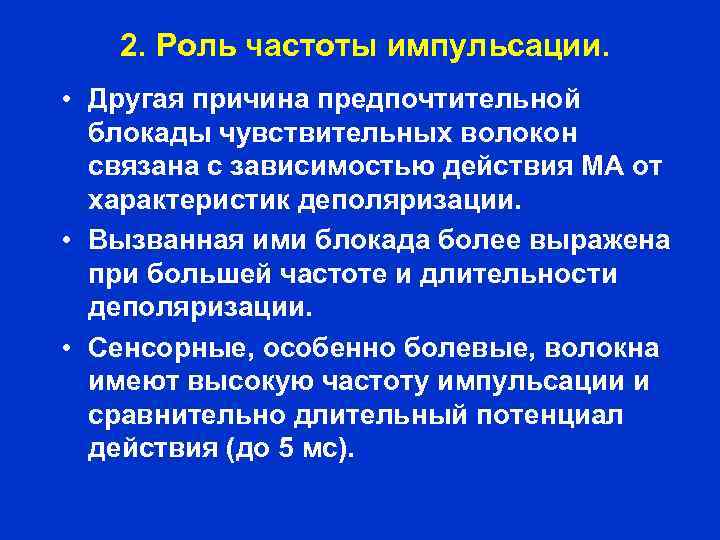 2. Роль частоты импульсации.

• Другая причина предпочтительной блокады чувствительных волокон связана с зависимостью действия МА от характеристик деполяризации.

• Вызванная ими блокада более выражена при большей частоте и длительности деполяризации.

• Сенсорные, особенно болевые, волокна имеют высокую частоту импульсации и сравнительно длительный потенциал действия (до 5 мс).